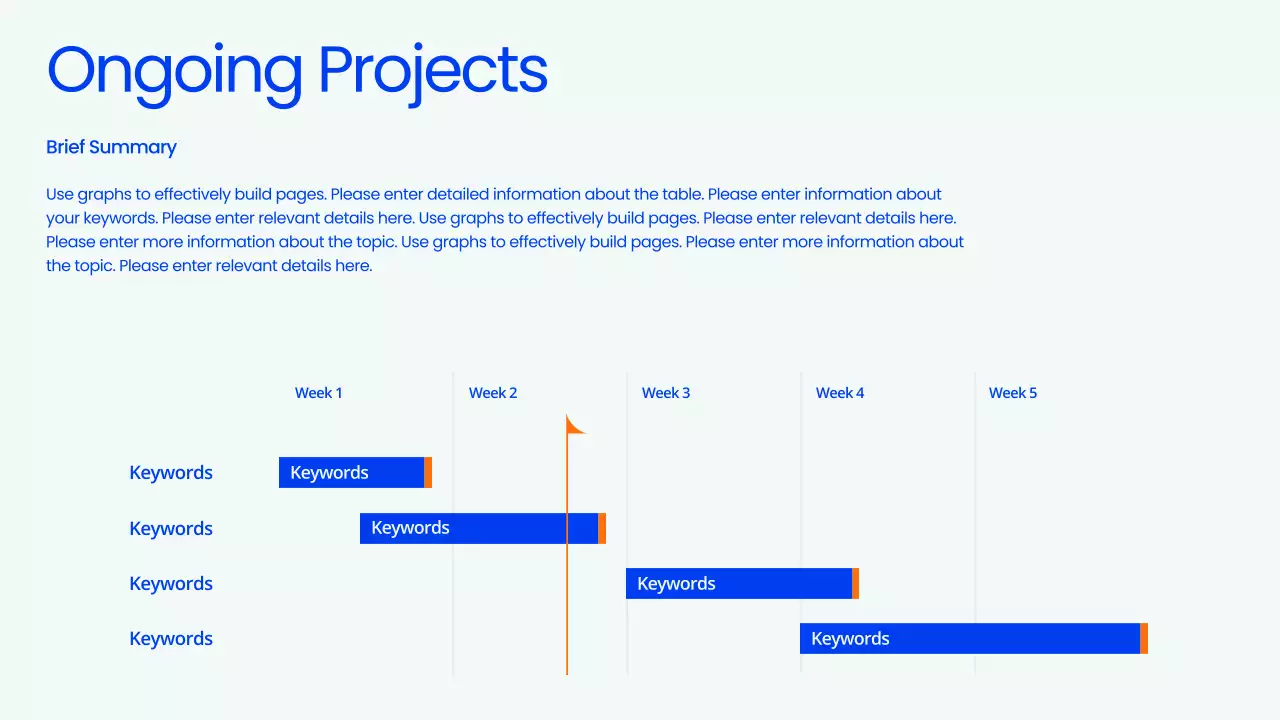 Ongoing Projects

Brief Summary

Use graphs to effectively build pages. Please enter detailed information about the table. Please enter information about your keywords. Please enter relevant details here. Use graphs to effectively build pages. Please enter relevant details here. Please enter more information about the topic. Use graphs to effectively build pages. Please enter more information about the topic. Please enter relevant details here.

Week 1
Week 2
Week 3
Week 4
Week 5

Keywords
Keywords
Keywords
Keywords
Keywords
Keywords
Keywords
Keywords